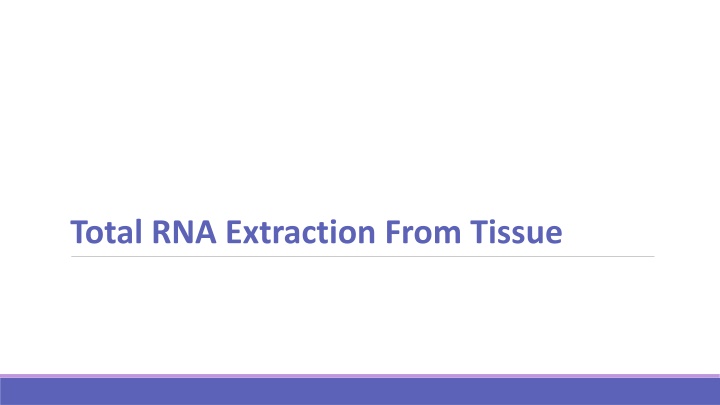 Total RNA Extraction From Tissue